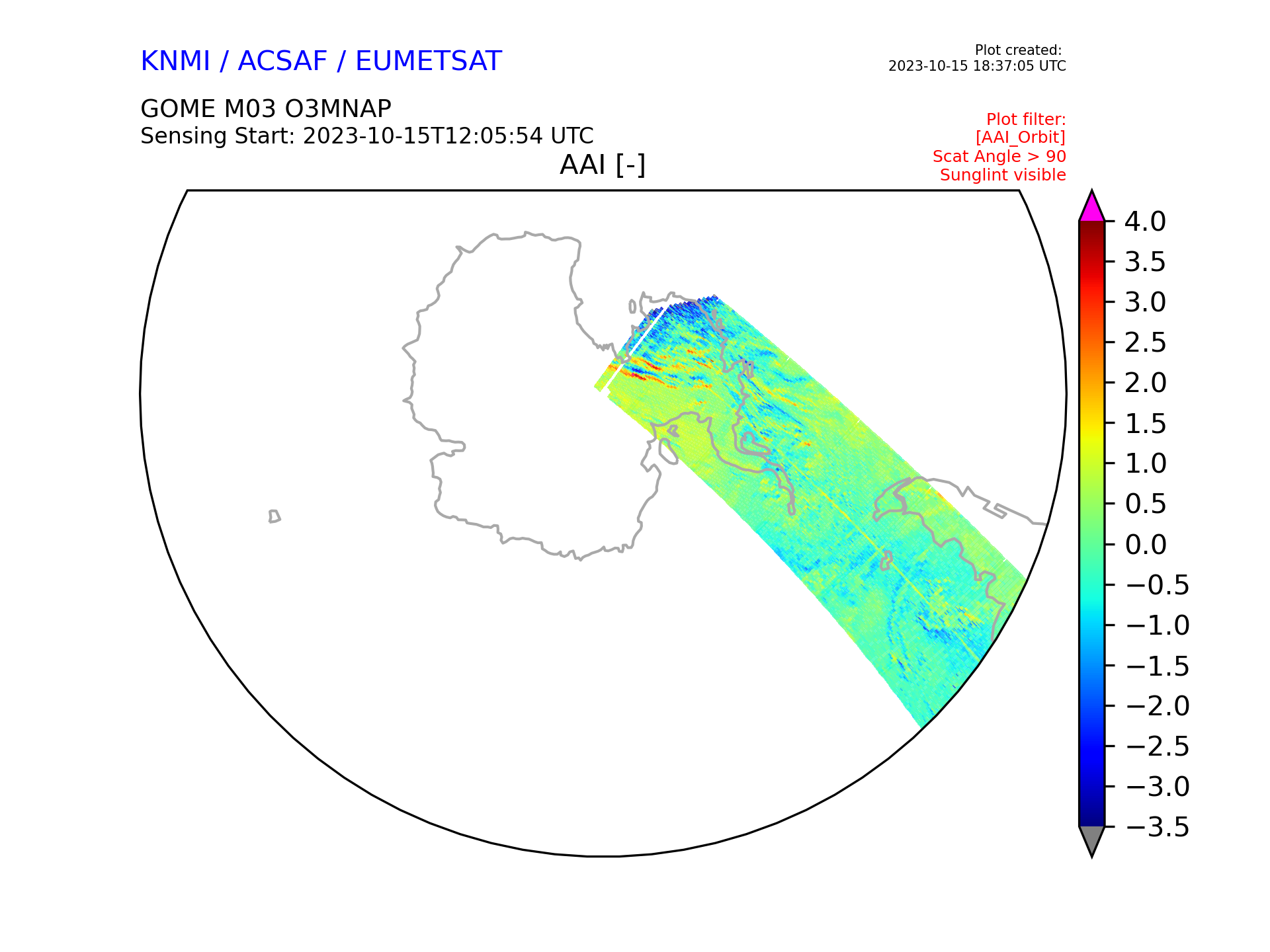 KNMI / ACSAF / EUMETSAT

Plot created:
2023-10-15 18:37:05 UTC

GOME M03 O3MNAP
Sensing Start: 2023-10-15T12:05:54 UTC

Plot filter:
[AAI_Orbit]
Scat Angle > 90
Sunglint visible

AAI [-]

4.0
3.5
3.0
2.5
2.0
1.5
1.0
0.5
0.0
−0.5
−1.0
−1.5
−2.0
−2.5
−3.0
−3.5